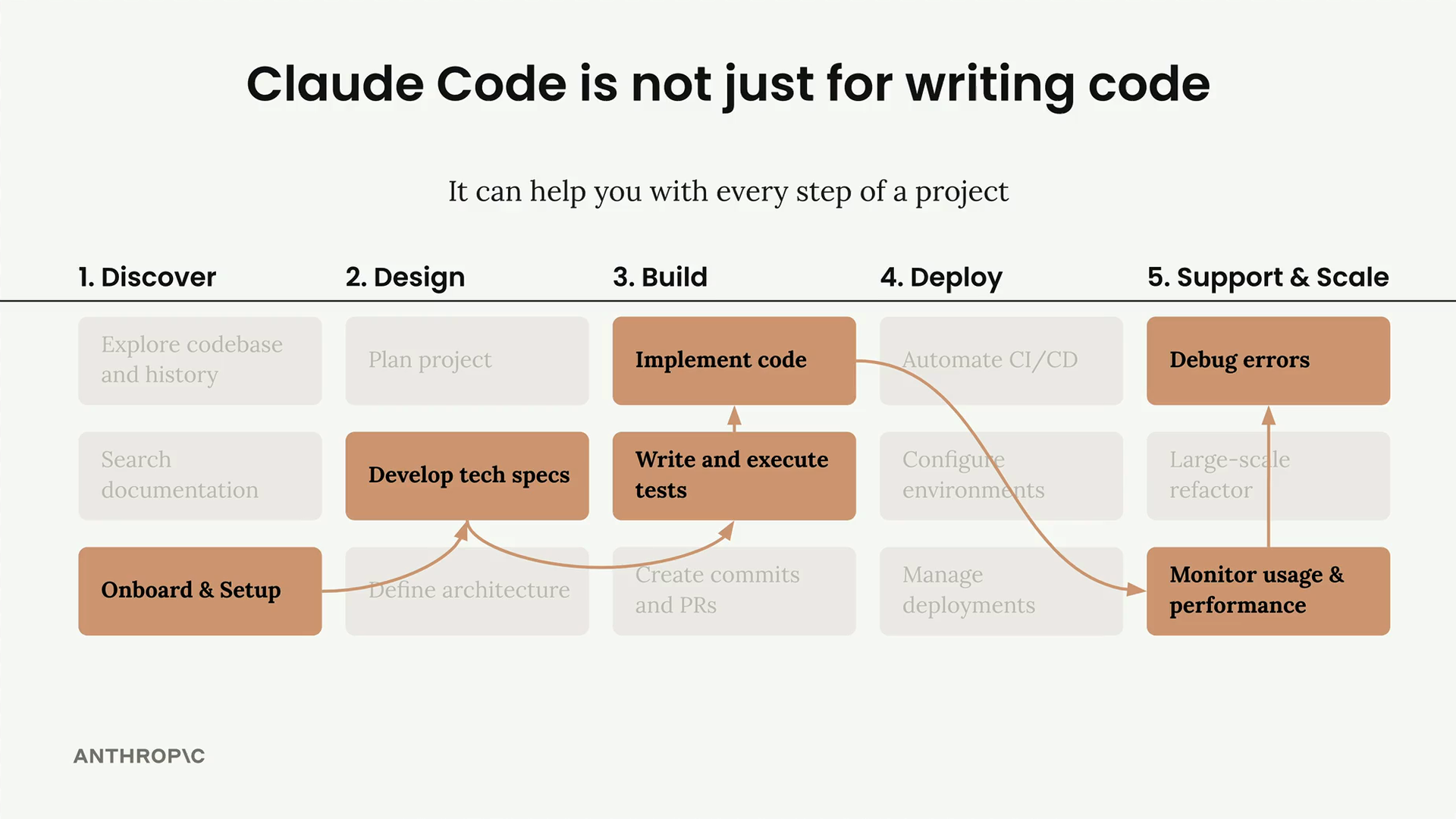 Claude Code is not just for writing code

It can help you with every step of a project

| 1. Discover | 2. Design | 3. Build | 4. Deploy | 5. Support & Scale |
|---|---|---|---|---|
| Explore codebase and history | Plan project | Implement code | Automate CI/CD | Debug errors |
| Search documentation | Develop tech specs | Write and execute tests | Configure environments | Large-scale refactor |
| Onboard & Setup | Define architecture | Create commits and PRs | Manage deployments | Monitor usage & performance |

ANTHROP\C